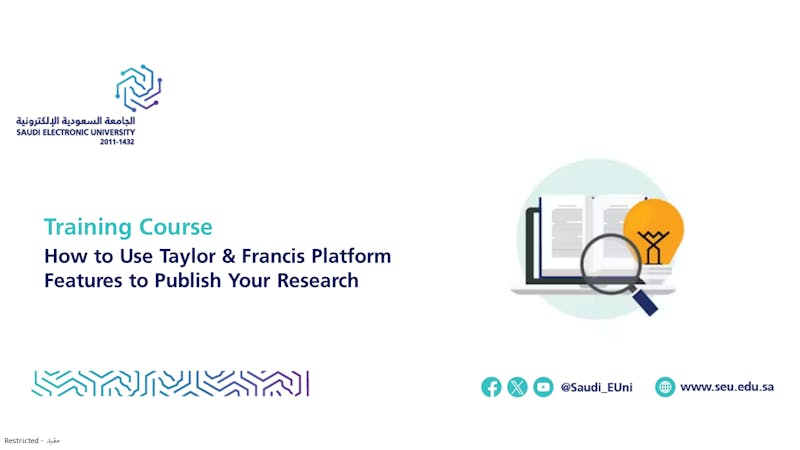 الجامعة السعودية الإلكترونية
SAUDI ELECTRONIC UNIVERSITY
2011-1432

Training Course
How to Use Taylor & Francis Platform Features to Publish Your Research

@Saudi_EUni
www.seu.edu.sa

Restricted - مقيد